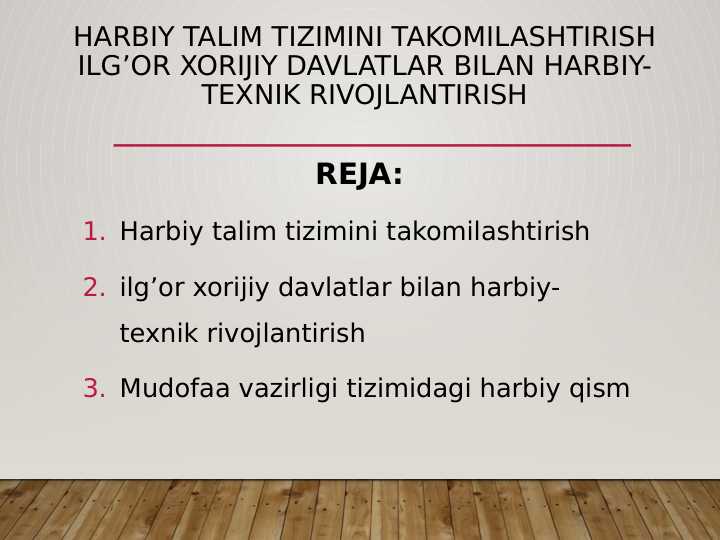 HARBIY TALIM TIZIMINI TAKOMILASHTIRISH ILG’OR XORIJIY DAVLATLAR BILAN HARBIY-TEXNIK RIVOJLANTIRISH

REJA:

1. Harbiy talim tizimini takomilashtirish
2. ilg’or xorijiy davlatlar bilan harbiy-texnik rivojlantirish
3. Mudofaa vazirligi tizimidagi harbiy qism